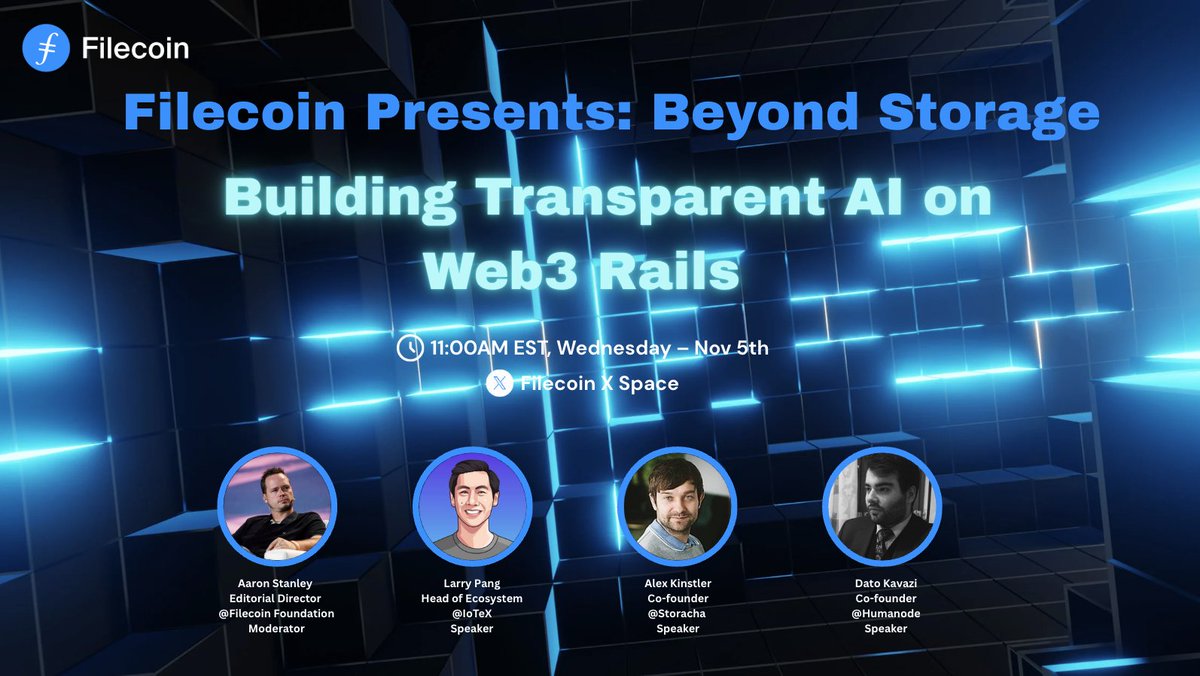 Filecoin

Filecoin Presents: Beyond Storage

Building Transparent AI on Web3 Rails

11:00AM EST, Wednesday – Nov 5th

Filecoin X Space

Aaron Stanley
Editorial Director
@Filecoin Foundation
Moderator

Larry Pang
Head of Ecosystem
@IoTeX
Speaker

Alex Kinstler
Co-founder
@Storacha
Speaker

Dato Kavazi
Co-founder
@Humanode
Speaker